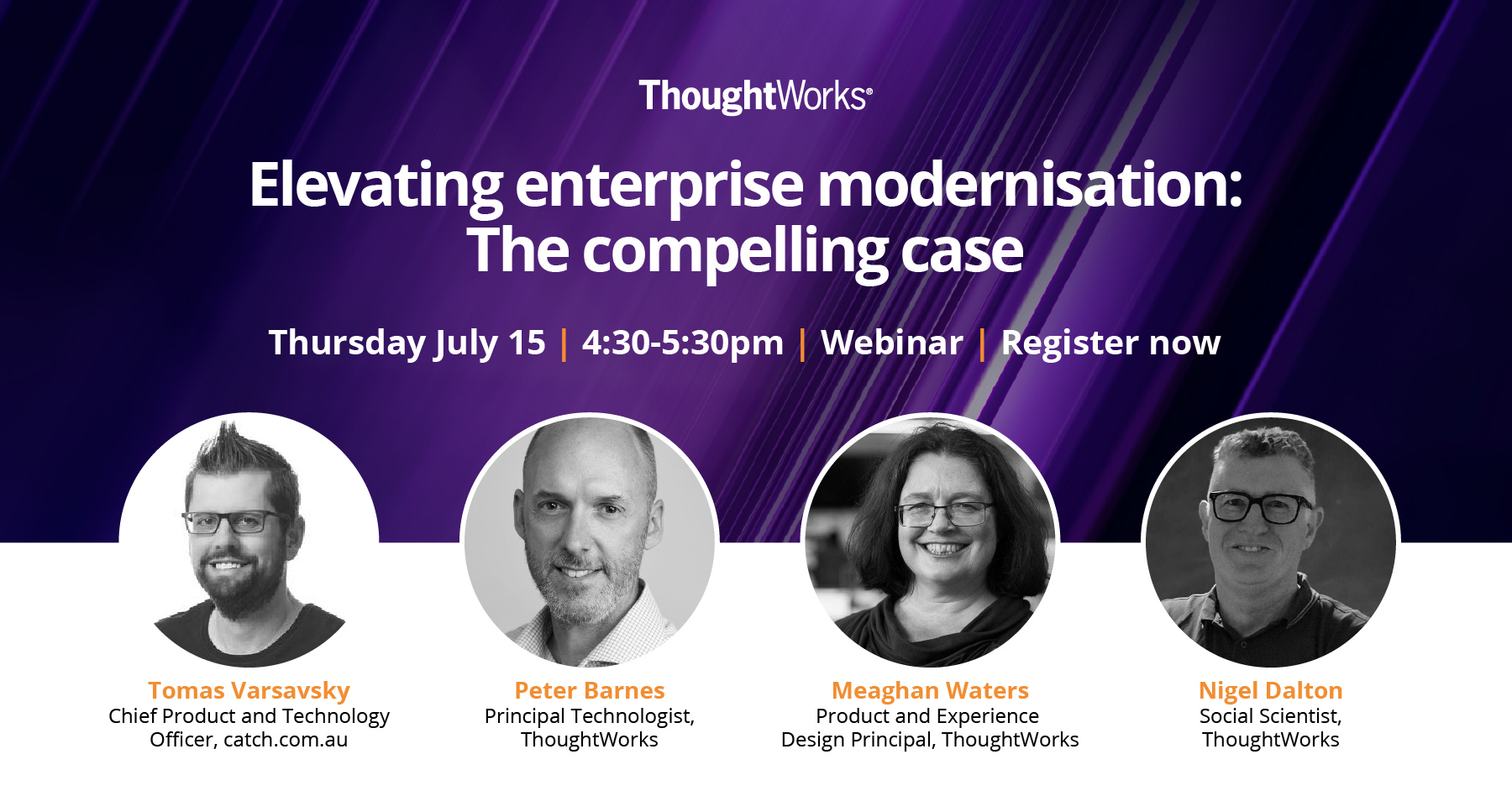 ThoughtWorks®

Elevating enterprise modernisation: The compelling case

Thursday July 15 | 4:30-5:30pm | Webinar | Register now

Tomas Varsavsky
Chief Product and Technology Officer, catch.com.au

Peter Barnes
Principal Technologist, ThoughtWorks

Meaghan Waters
Product and Experience Design Principal, ThoughtWorks

Nigel Dalton
Social Scientist, ThoughtWorks